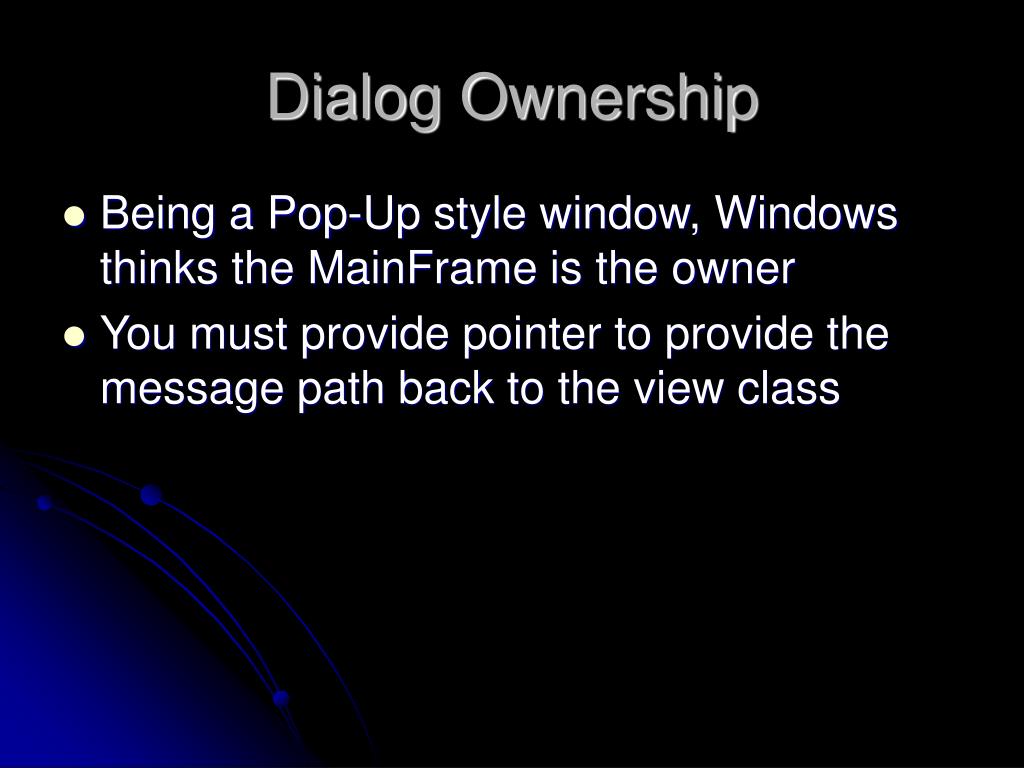 Dialog Ownership

- Being a Pop-Up style window, Windows thinks the MainFrame is the owner
- You must provide pointer to provide the message path back to the view class